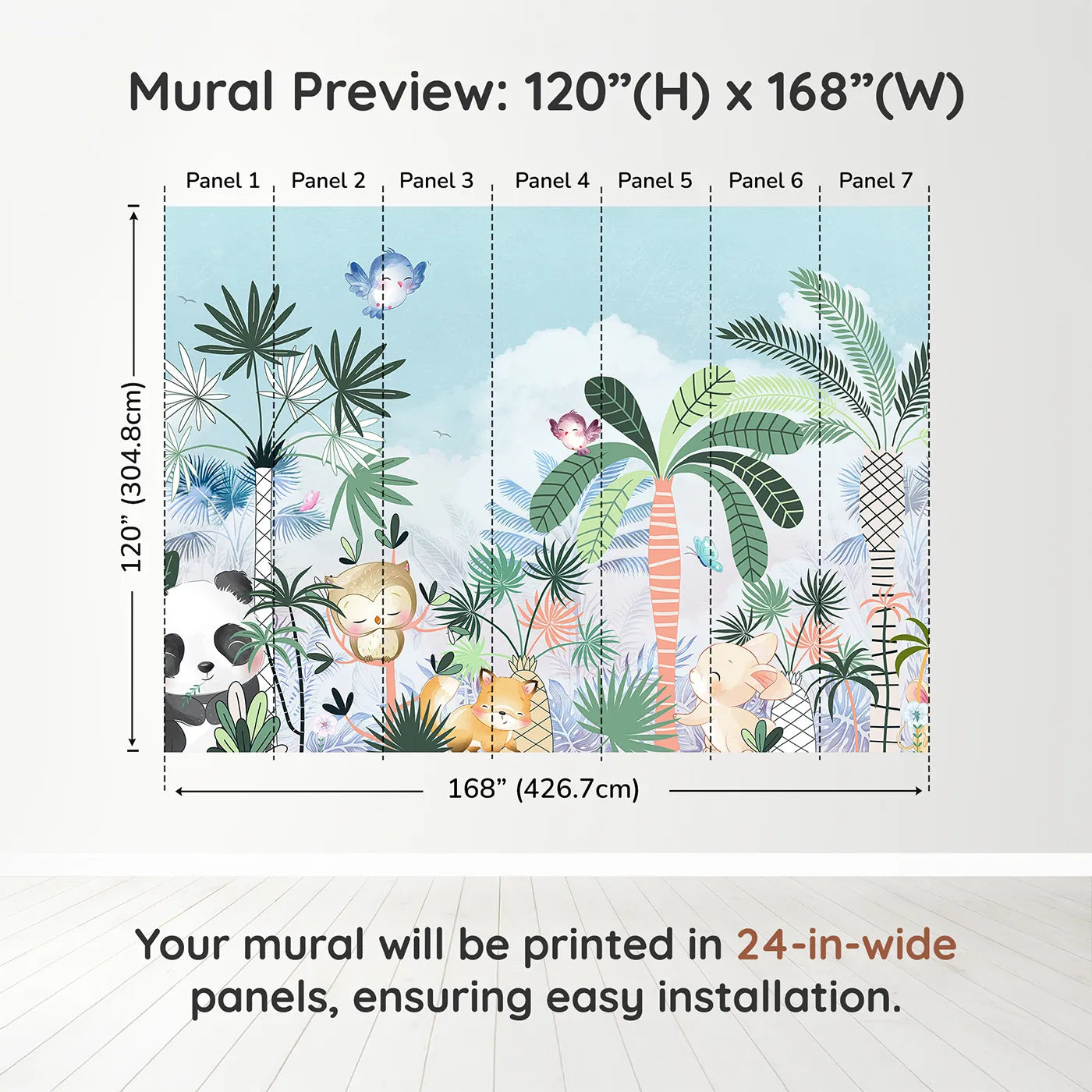 Mural Preview: 120”(H) x 168”(W)

Panel 1 Panel 2 Panel 3 Panel 4 Panel 5 Panel 6 Panel 7

120” (304.8cm)

168” (426.7cm)

Your mural will be printed in 24-in-wide panels, ensuring easy installation.